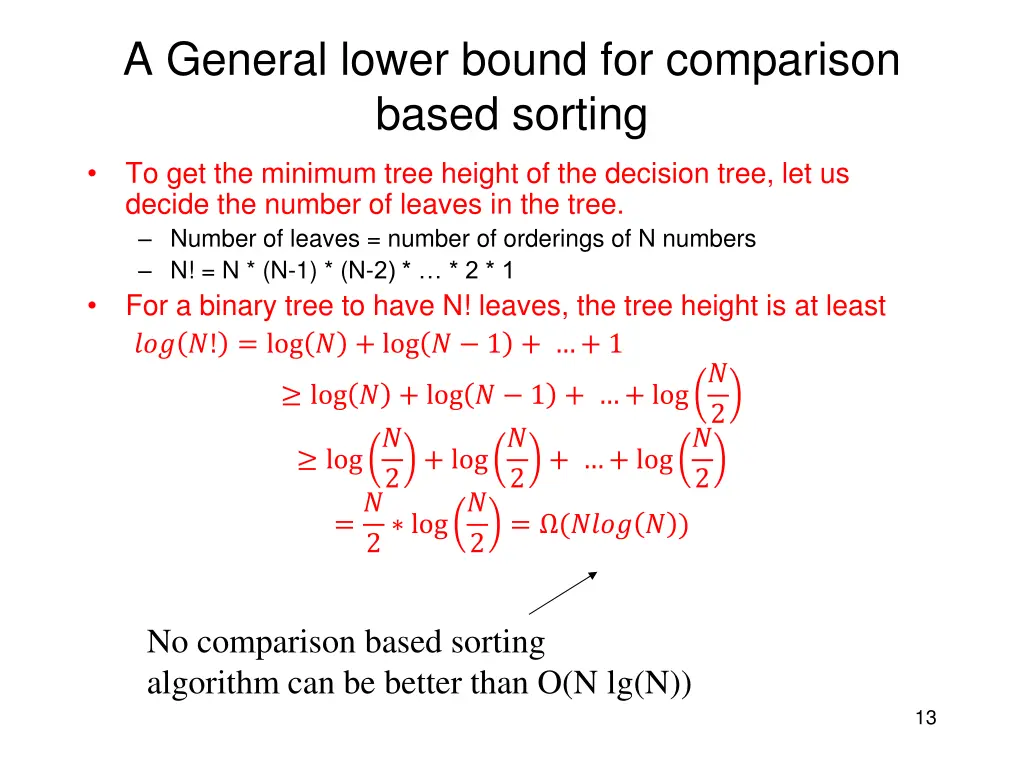 A General lower bound for comparison based sorting

• To get the minimum tree height of the decision tree, let us decide the number of leaves in the tree.
– Number of leaves = number of orderings of N numbers
– N! = N * (N-1) * (N-2) * … * 2 * 1
• For a binary tree to have N! leaves, the tree height is at least

$log(N!) = \log(N) + \log(N-1) + \ldots + 1$

$\geq \log(N) + \log(N-1) + \ldots + \log\left(\frac{N}{2}\right)$

$\geq \log\left(\frac{N}{2}\right) + \log\left(\frac{N}{2}\right) + \ldots + \log\left(\frac{N}{2}\right)$

$= \frac{N}{2} * \log\left(\frac{N}{2}\right) = \Omega(Nlog(N))$

No comparison based sorting algorithm can be better than O(N lg(N))

13